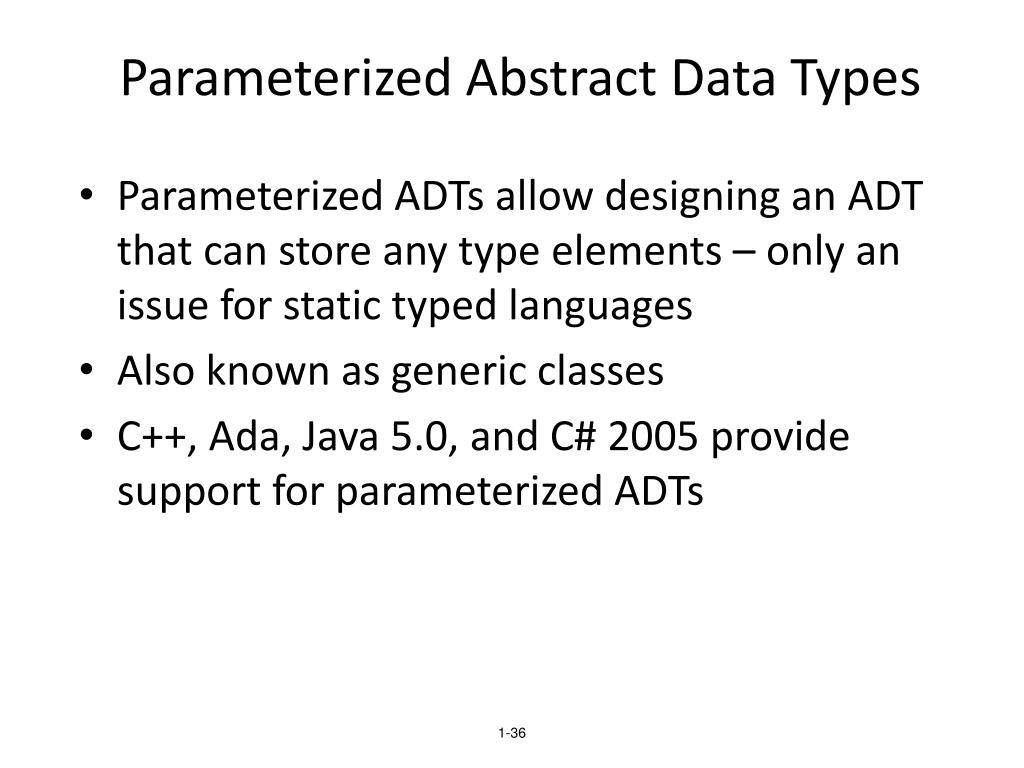 Parameterized Abstract Data Types

• Parameterized ADTs allow designing an ADT that can store any type elements – only an issue for static typed languages
• Also known as generic classes
• C++, Ada, Java 5.0, and C# 2005 provide support for parameterized ADTs

1-36